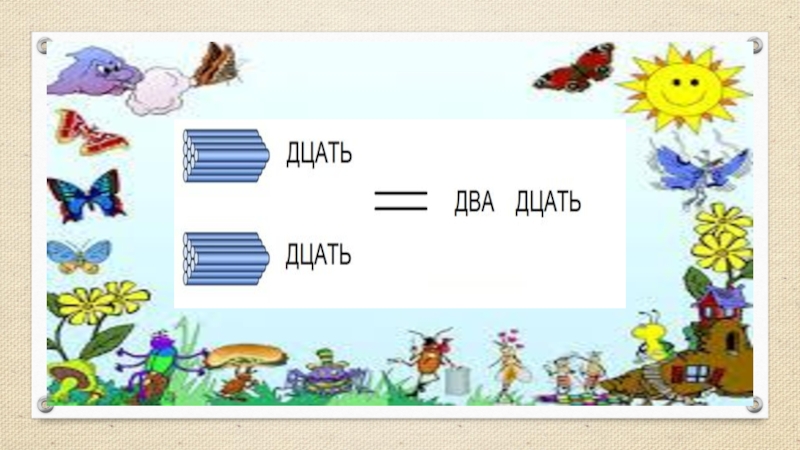 ДЦАТЬ

ДЦАТЬ

=

ДВА ДЦАТЬ